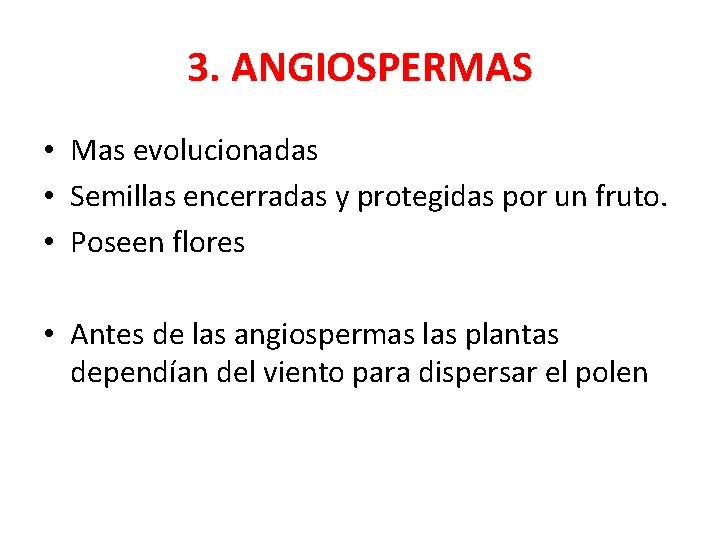 3. ANGIOSPERMAS

• Mas evolucionadas
• Semillas encerradas y protegidas por un fruto.
• Poseen flores

• Antes de las angiospermas las plantas dependían del viento para dispersar el polen